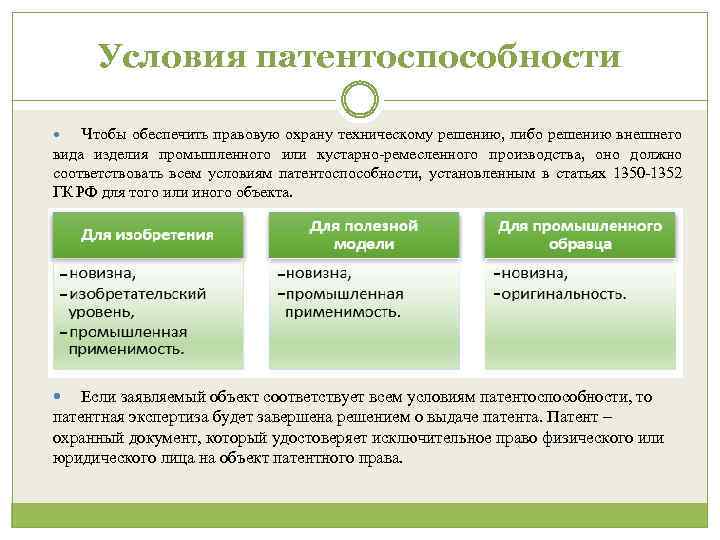 Условия патентоспособности

Чтобы обеспечить правовую охрану техническому решению, либо решению внешнего вида изделия промышленного или кустарно-ремесленного производства, оно должно соответствовать всем условиям патентоспособности, установленным в статьях 1350-1352 ГК РФ для того или иного объекта.

Для изобретения
–новизна,
–изобретательский уровень,
–промышленная применимость.

Для полезной модели
–новизна,
–промышленная применимость.

Для промышленного образца
–новизна,
–оригинальность.

Если заявляемый объект соответствует всем условиям патентоспособности, то патентная экспертиза будет завершена решением о выдаче патента. Патент – охранный документ, который удостоверяет исключительное право физического или юридического лица на объект патентного права.